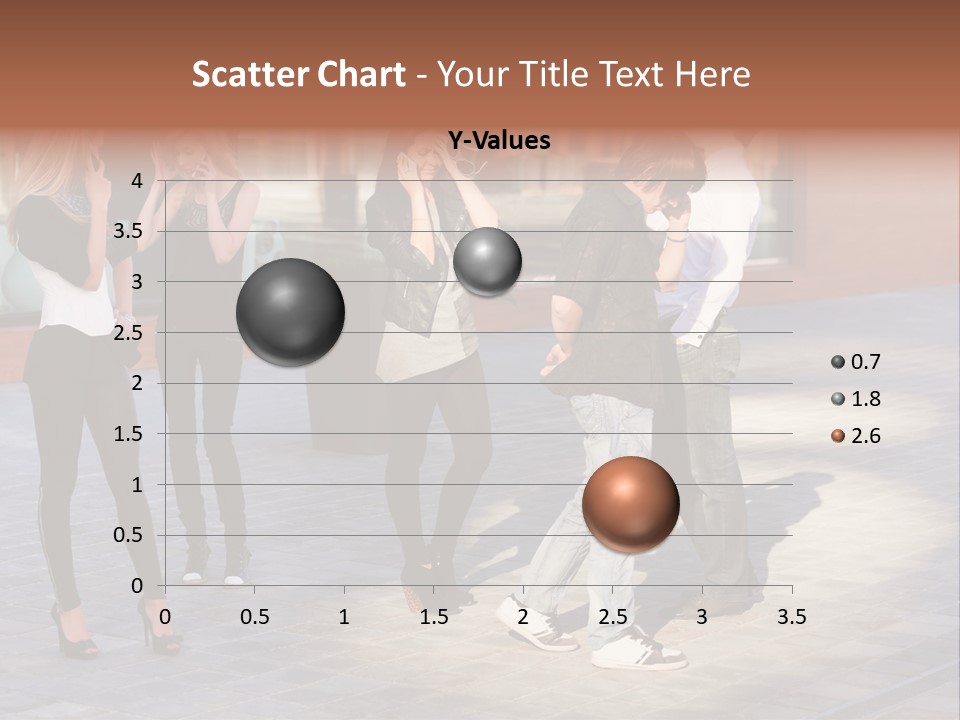 Scatter Chart - Your Title Text Here

Y-Values

4
3.5
3
2.5
2
1.5
1
0.5
0

0 0.5 1 1.5 2 2.5 3 3.5

0.7
1.8
2.6